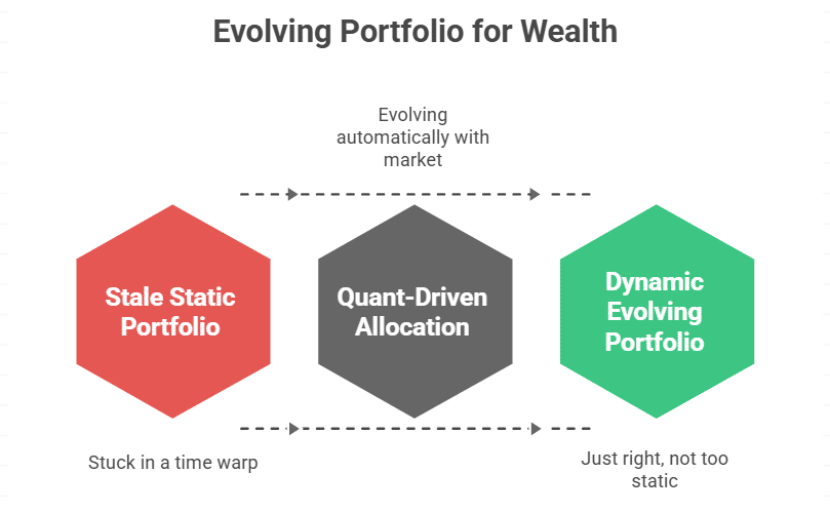 Evolving Portfolio for Wealth

Evolving automatically with market

Stale Static Portfolio

Quant-Driven Allocation

Dynamic Evolving Portfolio

Stuck in a time warp

Just right, not too static